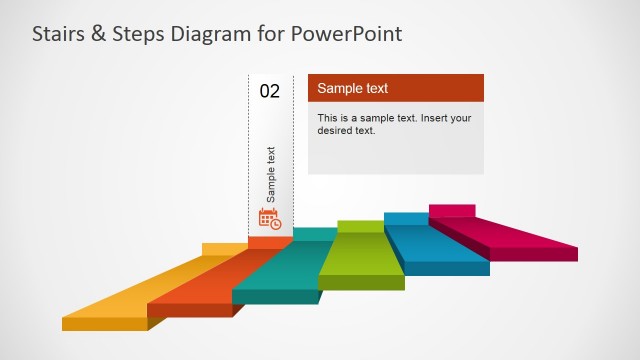 Stairs & Steps Diagram for PowerPoint

02

Sample text

Sample text

This is a sample text. Insert your desired text.